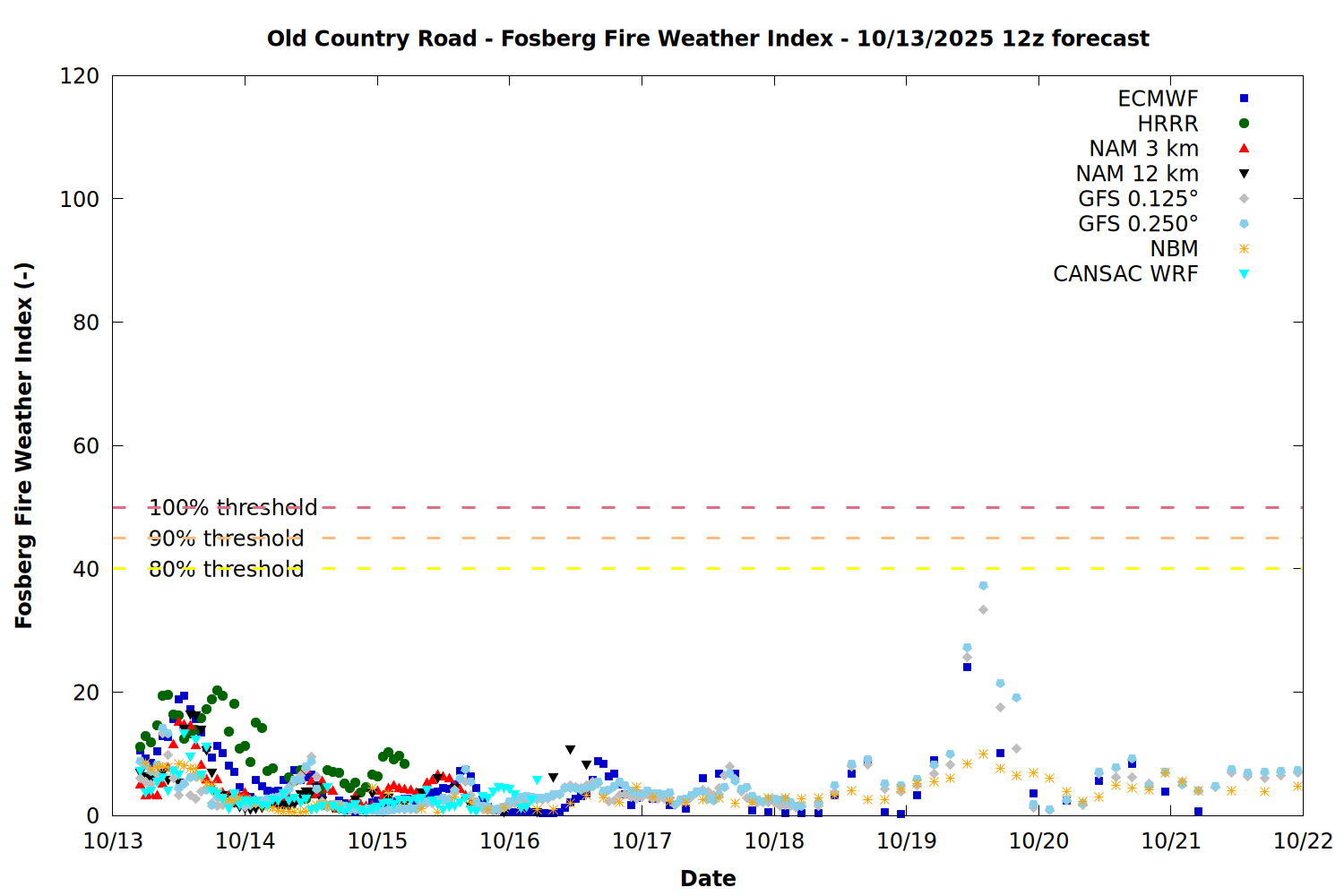 Old Country Road - Fosberg Fire Weather Index - 10/13/2025 12z forecast

Fosberg Fire Weather Index (-)

120
100
80
60
40
20
0

ECMWF
HRRR
NAM 3 km
NAM 12 km
GFS 0.125°
GFS 0.250°
NBM
CANSAC WRF

100% threshold
90% threshold
80% threshold

10/13
10/14
10/15
10/16
10/17
10/18
10/19
10/20
10/21
10/22

Date